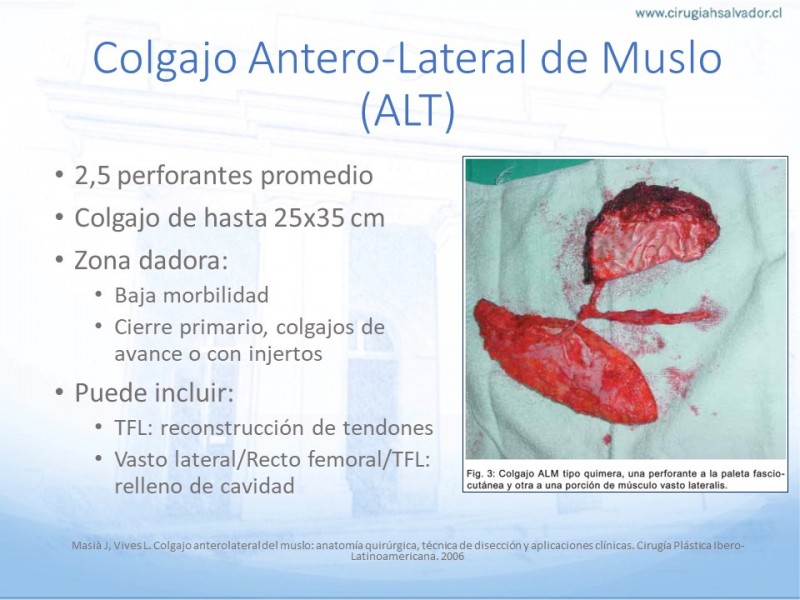 www.cirugiahsalvador.cl

Colgajo Antero-Lateral de Muslo (ALT)

• 2,5 perforantes promedio
• Colgajo de hasta 25x35 cm
• Zona dadora:
  • Baja morbilidad
  • Cierre primario, colgajos de avance o con injertos
• Puede incluir:
  • TFL: reconstrucción de tendones
  • Vasto lateral/Recto femoral/TFL: relleno de cavidad

Fig. 3: Colgajo ALM tipo quimera, una perforante a la paleta fasciocutánea y otra a una porción de músculo vasto lateralis.

Masià J, Vives L. Colgajo anterolateral del muslo: anatomía quirúrgica, técnica de disección y aplicaciones clínicas. Cirugía Plástica Ibero-Latinoamericana. 2006